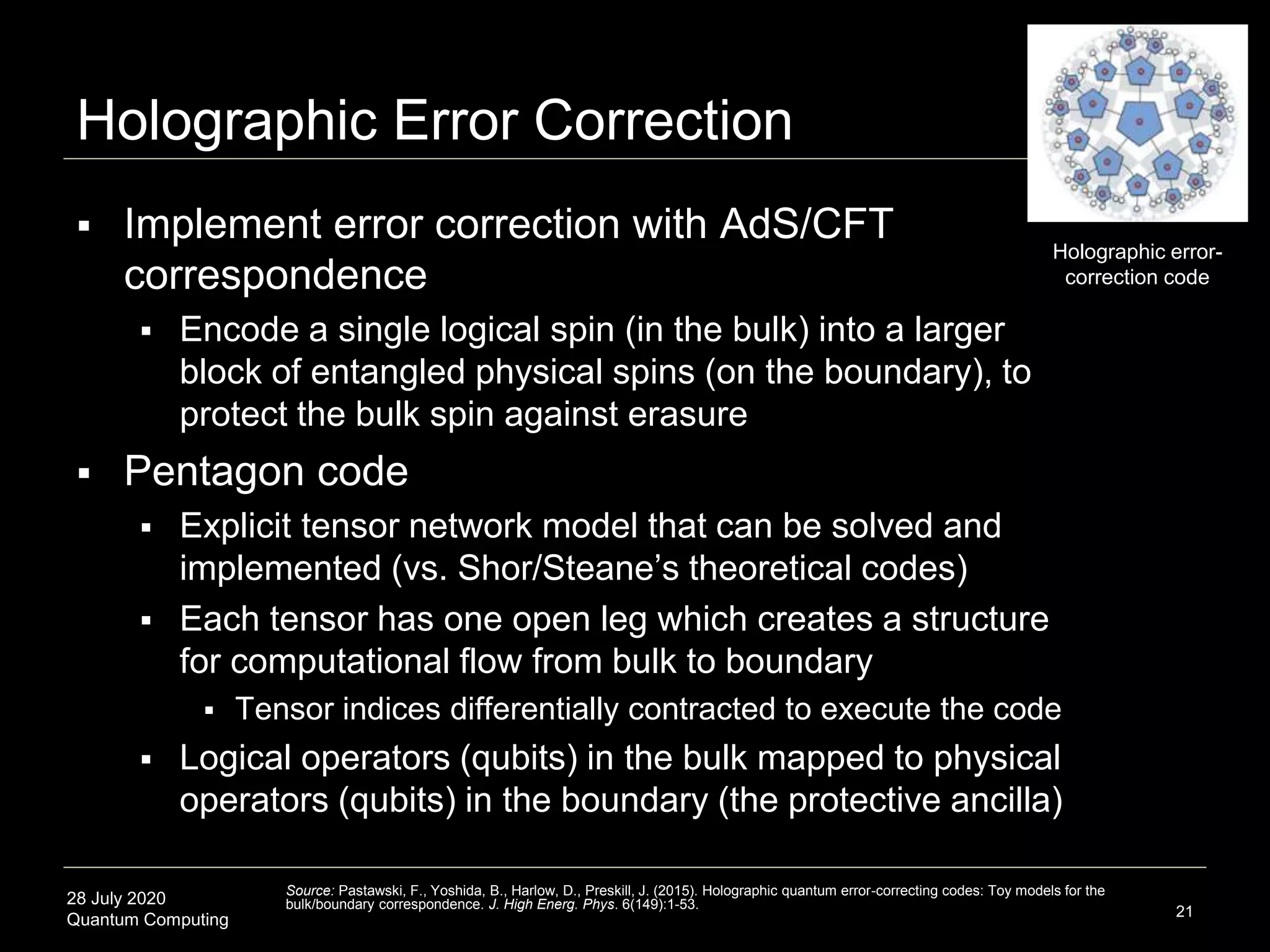 Holographic Error Correction

Holographic error-correction code

▪ Implement error correction with AdS/CFT correspondence
  ▪ Encode a single logical spin (in the bulk) into a larger block of entangled physical spins (on the boundary), to protect the bulk spin against erasure
▪ Pentagon code
  ▪ Explicit tensor network model that can be solved and implemented (vs. Shor/Steane's theoretical codes)
  ▪ Each tensor has one open leg which creates a structure for computational flow from bulk to boundary
    ▪ Tensor indices differentially contracted to execute the code
  ▪ Logical operators (qubits) in the bulk mapped to physical operators (qubits) in the boundary (the protective ancilla)

28 July 2020
Quantum Computing

Source: Pastawski, F., Yoshida, B., Harlow, D., Preskill, J. (2015). Holographic quantum error-correcting codes: Toy models for the bulk/boundary correspondence. J. High Energ. Phys. 6(149):1-53.

21